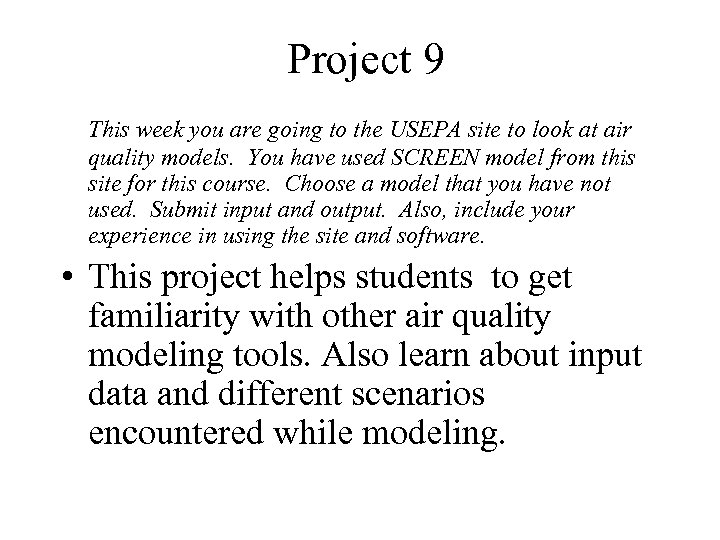 Project 9

This week you are going to the USEPA site to look at air quality models. You have used SCREEN model from this site for this course. Choose a model that you have not used. Submit input and output. Also, include your experience in using the site and software.

• This project helps students to get familiarity with other air quality modeling tools. Also learn about input data and different scenarios encountered while modeling.